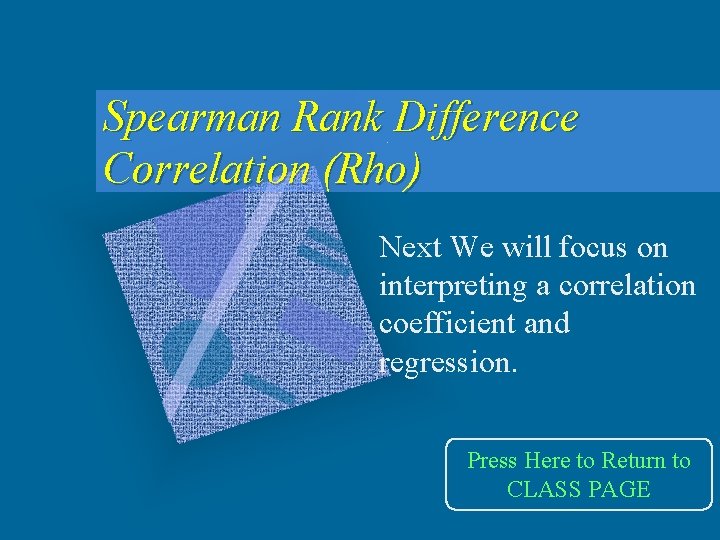 Spearman Rank Difference Correlation (Rho)

Next We will focus on interpreting a correlation coefficient and regression.

Press Here to Return to CLASS PAGE